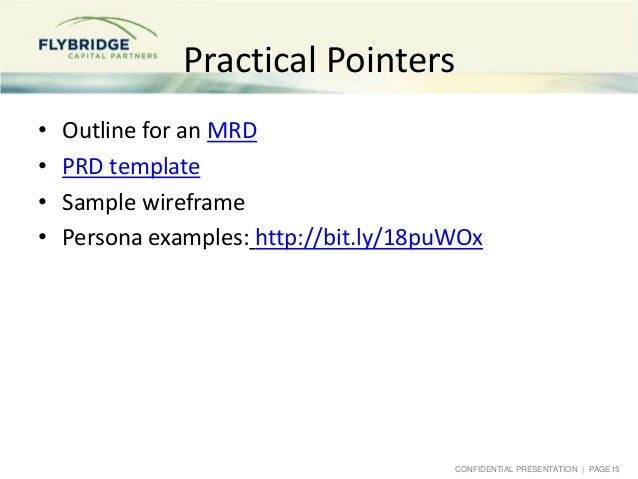 FLYBRIDGE
CAPITAL PARTNERS

Practical Pointers

• Outline for an MRD
• PRD template
• Sample wireframe
• Persona examples: http://bit.ly/18puWOx

CONFIDENTIAL PRESENTATION | PAGE15